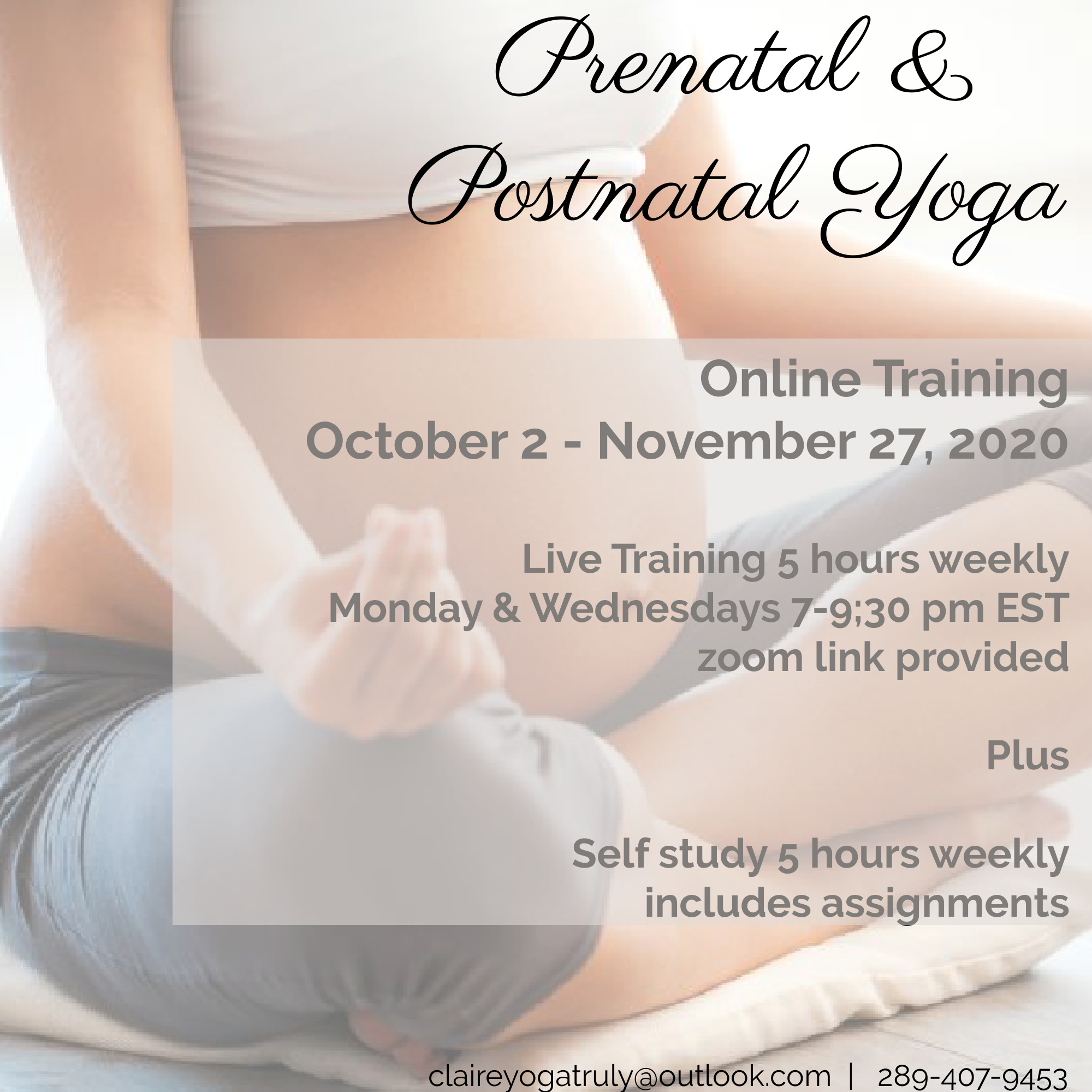 Prenatal &
Postnatal Yoga

Online Training
October 2 - November 27, 2020

Live Training 5 hours weekly
Monday & Wednesdays 7-9;30 pm EST
zoom link provided

Plus

Self study 5 hours weekly
includes assignments

claireyogatruly@outlook.com | 289-407-9453